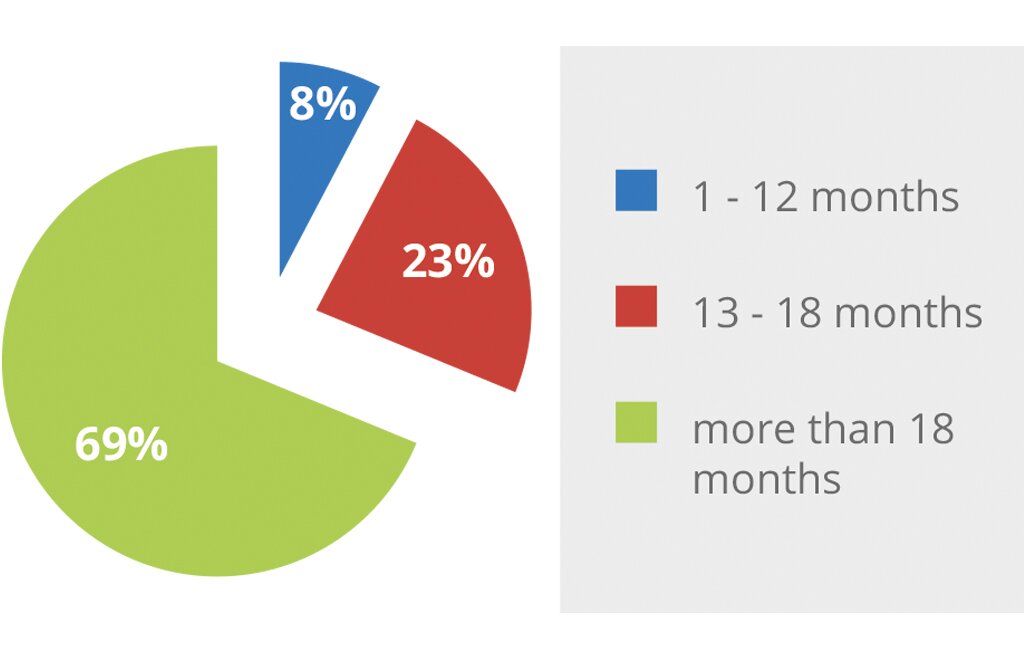 8%

23%

69%

1 - 12 months

13 - 18 months

more than 18 months